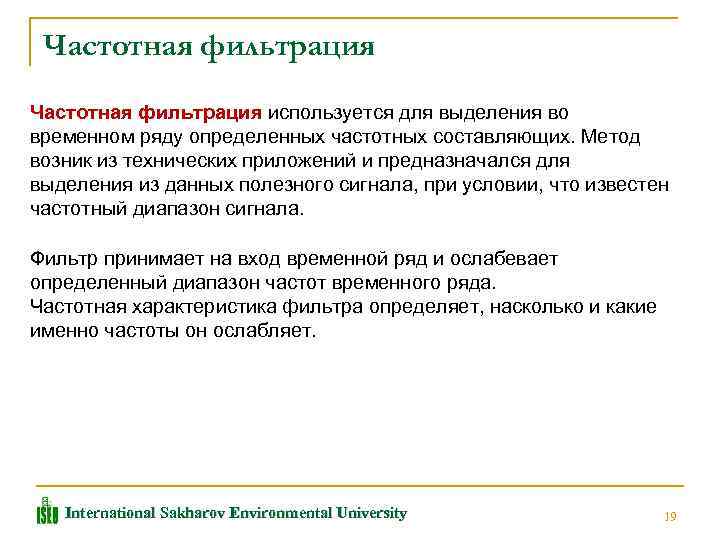 Частотная фильтрация

Частотная фильтрация используется для выделения во временном ряду определенных частотных составляющих. Метод возник из технических приложений и предназначался для выделения из данных полезного сигнала, при условии, что известен частотный диапазон сигнала.

Фильтр принимает на вход временной ряд и ослабевает определенный диапазон частот временного ряда.
Частотная характеристика фильтра определяет, насколько и какие именно частоты он ослабляет.

ISEU International Sakharov Environmental University

19